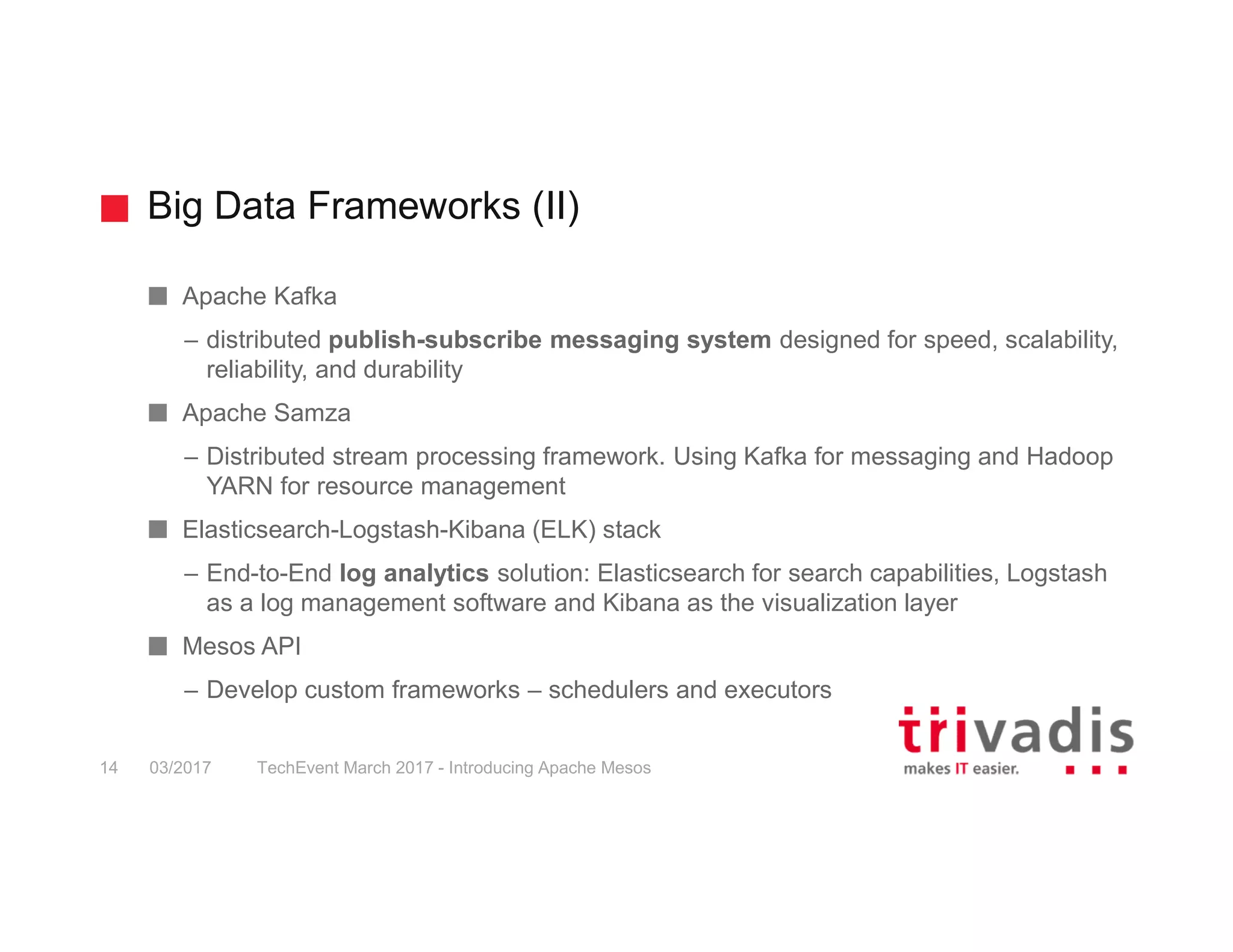 Big Data Frameworks (II)

Apache Kafka

– distributed publish-subscribe messaging system designed for speed, scalability, reliability, and durability

Apache Samza

– Distributed stream processing framework. Using Kafka for messaging and Hadoop YARN for resource management

Elasticsearch-Logstash-Kibana (ELK) stack

– End-to-End log analytics solution: Elasticsearch for search capabilities, Logstash as a log management software and Kibana as the visualization layer

Mesos API

– Develop custom frameworks – schedulers and executors

14 03/2017 TechEvent March 2017 - Introducing Apache Mesos

trivadis
makes IT easier.